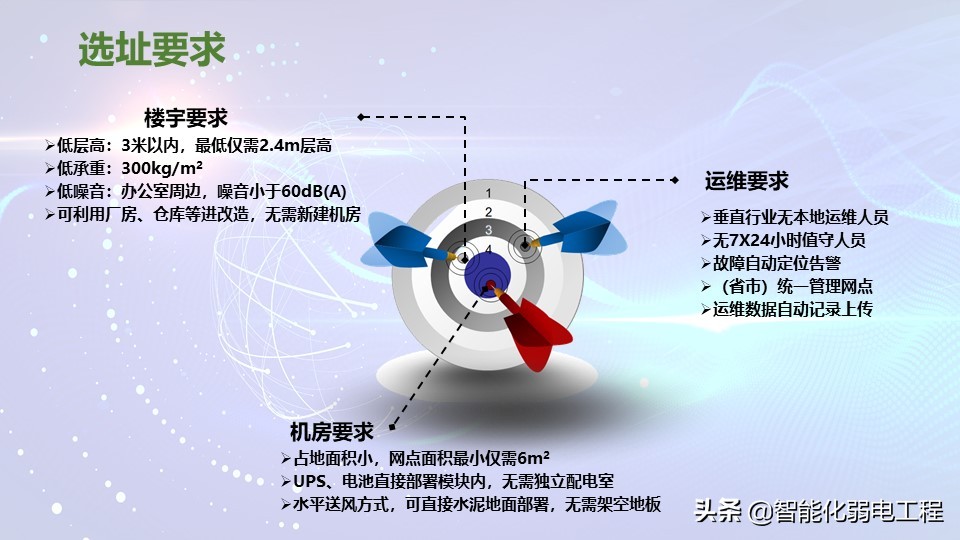 选址要求

楼宇要求
➢低层高：3米以内，最低仅需2.4m层高
➢低承重：300kg/m²
➢低噪音：办公室周边，噪音小于60dB(A)
➢可利用厂房、仓库等进改造，无需新建机房

1
2
3
4

运维要求
➢垂直行业无本地运维人员
➢无7X24小时值守人员
➢故障自动定位告警
➢（省市）统一管理网点
➢运维数据自动记录上传

机房要求
➢占地面积小，网点面积最小仅需6m²
➢UPS、电池直接部署模块内，无需独立配电室
➢水平送风方式，可直接水泥地面部署，无需架空地板

头条 @智能化弱电工程